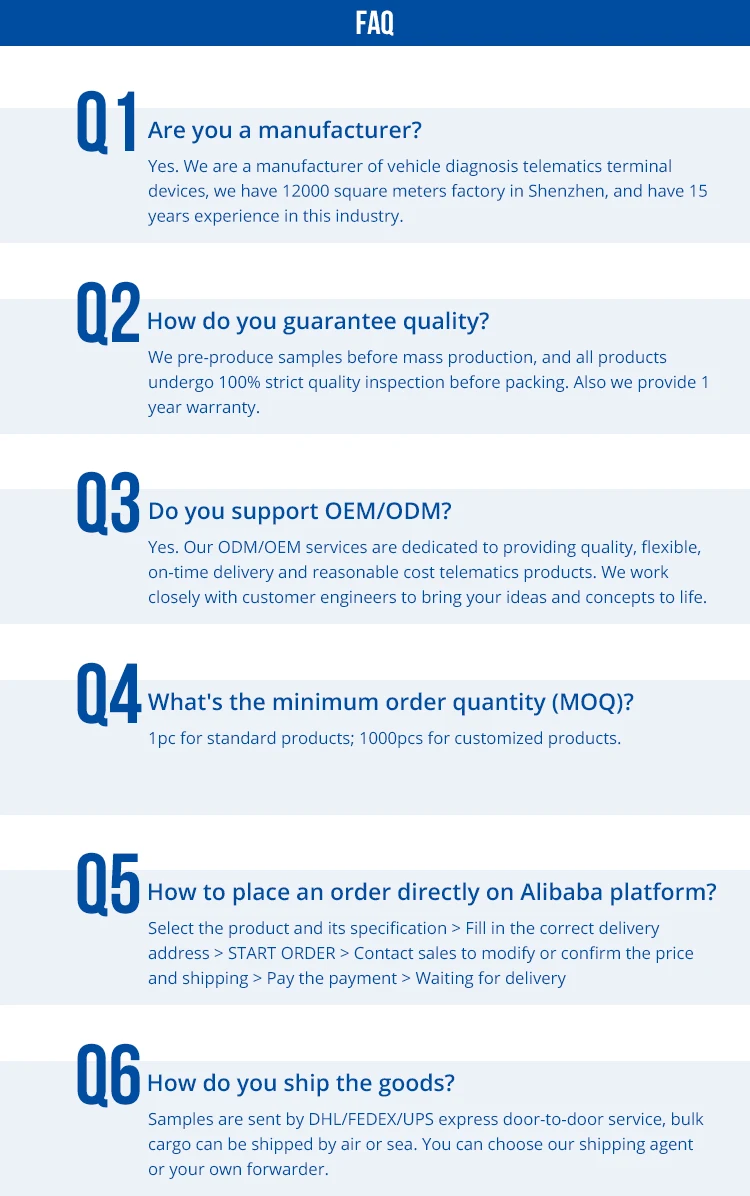 FAQ

Q1 Are you a manufacturer?

Yes. We are a manufacturer of vehicle diagnosis telematics terminal devices, we have 12000 square meters factory in Shenzhen, and have 15 years experience in this industry.

Q2 How do you guarantee quality?

We pre-produce samples before mass production, and all products undergo 100% strict quality inspection before packing. Also we provide 1 year warranty.

Q3 Do you support OEM/ODM?

Yes. Our ODM/OEM services are dedicated to providing quality, flexible, on-time delivery and reasonable cost telematics products. We work closely with customer engineers to bring your ideas and concepts to life.

Q4 What's the minimum order quantity (MOQ)?

1pc for standard products; 1000pcs for customized products.

Q5 How to place an order directly on Alibaba platform?

Select the product and its specification > Fill in the correct delivery address > START ORDER > Contact sales to modify or confirm the price and shipping > Pay the payment > Waiting for delivery

Q6 How do you ship the goods?

Samples are sent by DHL/FEDEX/UPS express door-to-door service, bulk cargo can be shipped by air or sea. You can choose our shipping agent or your own forwarder.